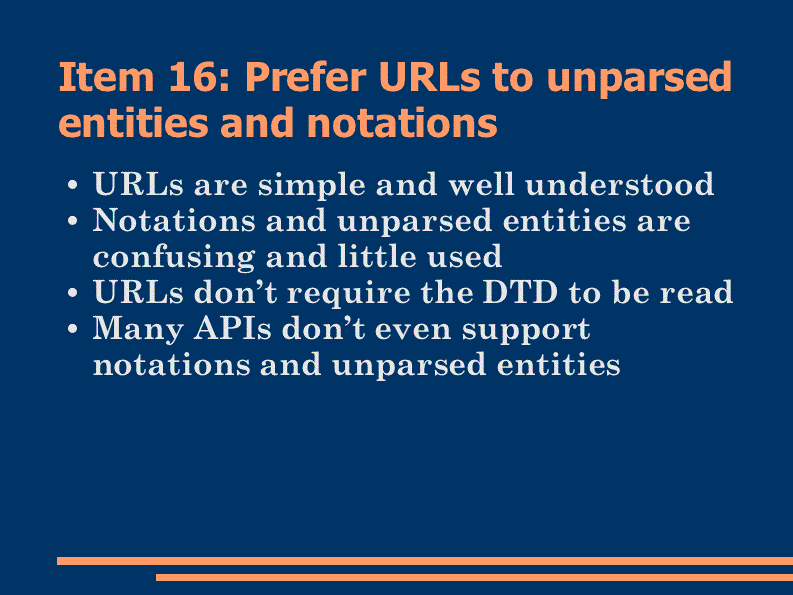 Item 16: Prefer URLs to unparsed entities and notations

• URLs are simple and well understood
• Notations and unparsed entities are confusing and little used
• URLs don’t require the DTD to be read
• Many APIs don’t even support notations and unparsed entities